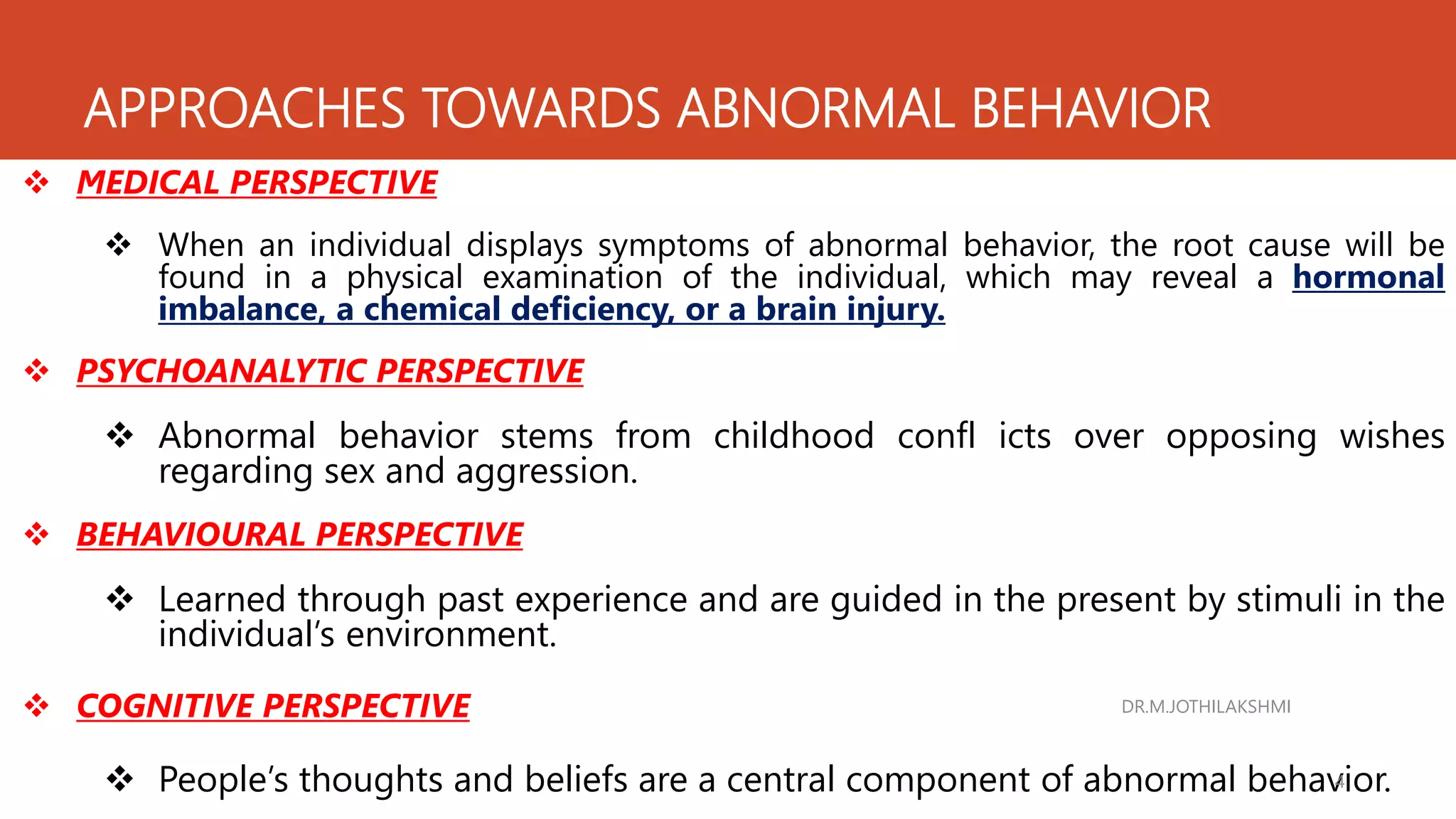 APPROACHES TOWARDS ABNORMAL BEHAVIOR

❖ MEDICAL PERSPECTIVE

❖ When an individual displays symptoms of abnormal behavior, the root cause will be found in a physical examination of the individual, which may reveal a hormonal imbalance, a chemical deficiency, or a brain injury.

❖ PSYCHOANALYTIC PERSPECTIVE

❖ Abnormal behavior stems from childhood confl icts over opposing wishes regarding sex and aggression.

❖ BEHAVIOURAL PERSPECTIVE

❖ Learned through past experience and are guided in the present by stimuli in the individual's environment.

❖ COGNITIVE PERSPECTIVE

DR.M.JOTHILAKSHMI

❖ People's thoughts and beliefs are a central component of abnormal behavior.

4